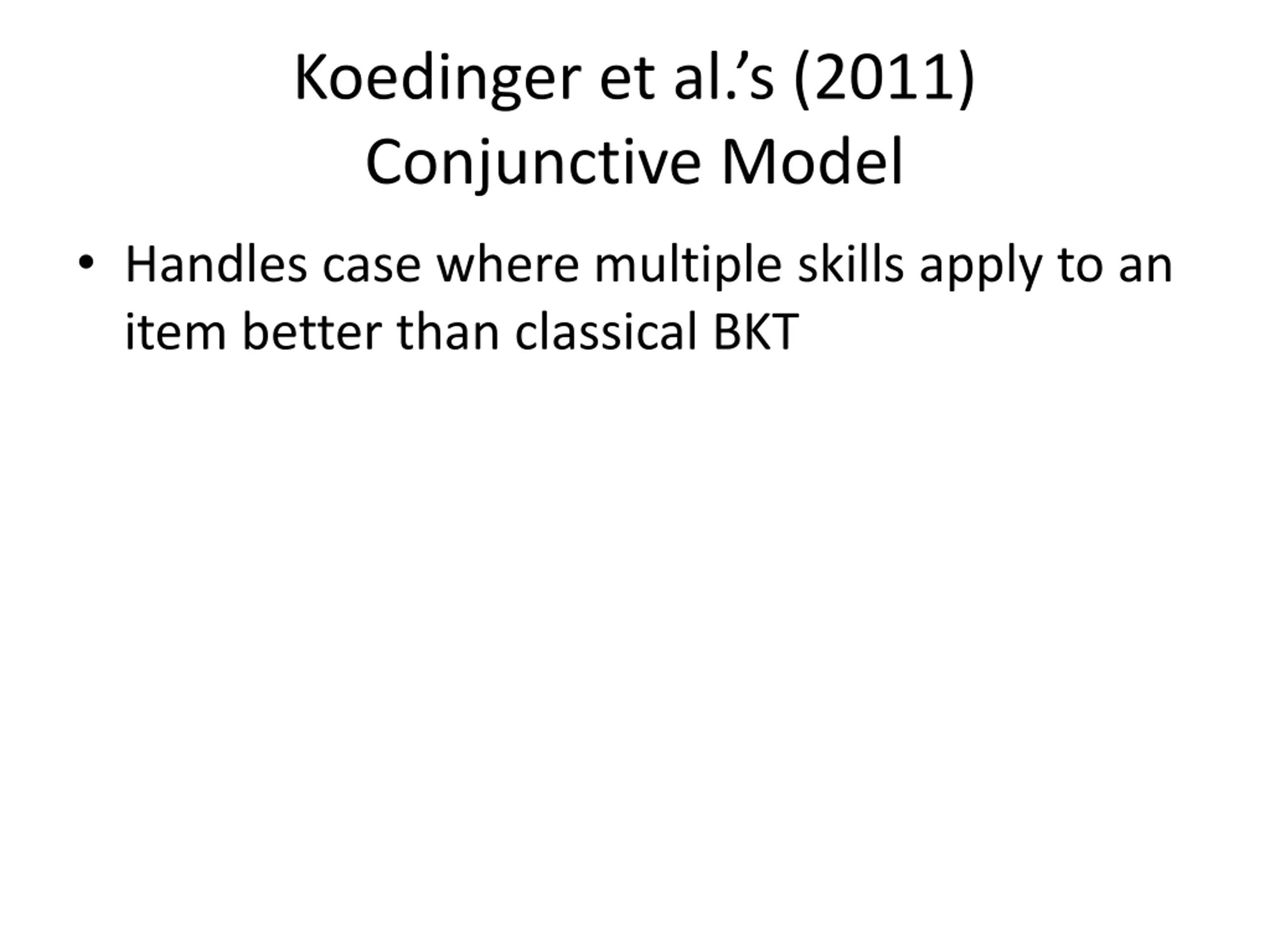 Koedinger et al.’s (2011) Conjunctive Model

• Handles case where multiple skills apply to an item better than classical BKT